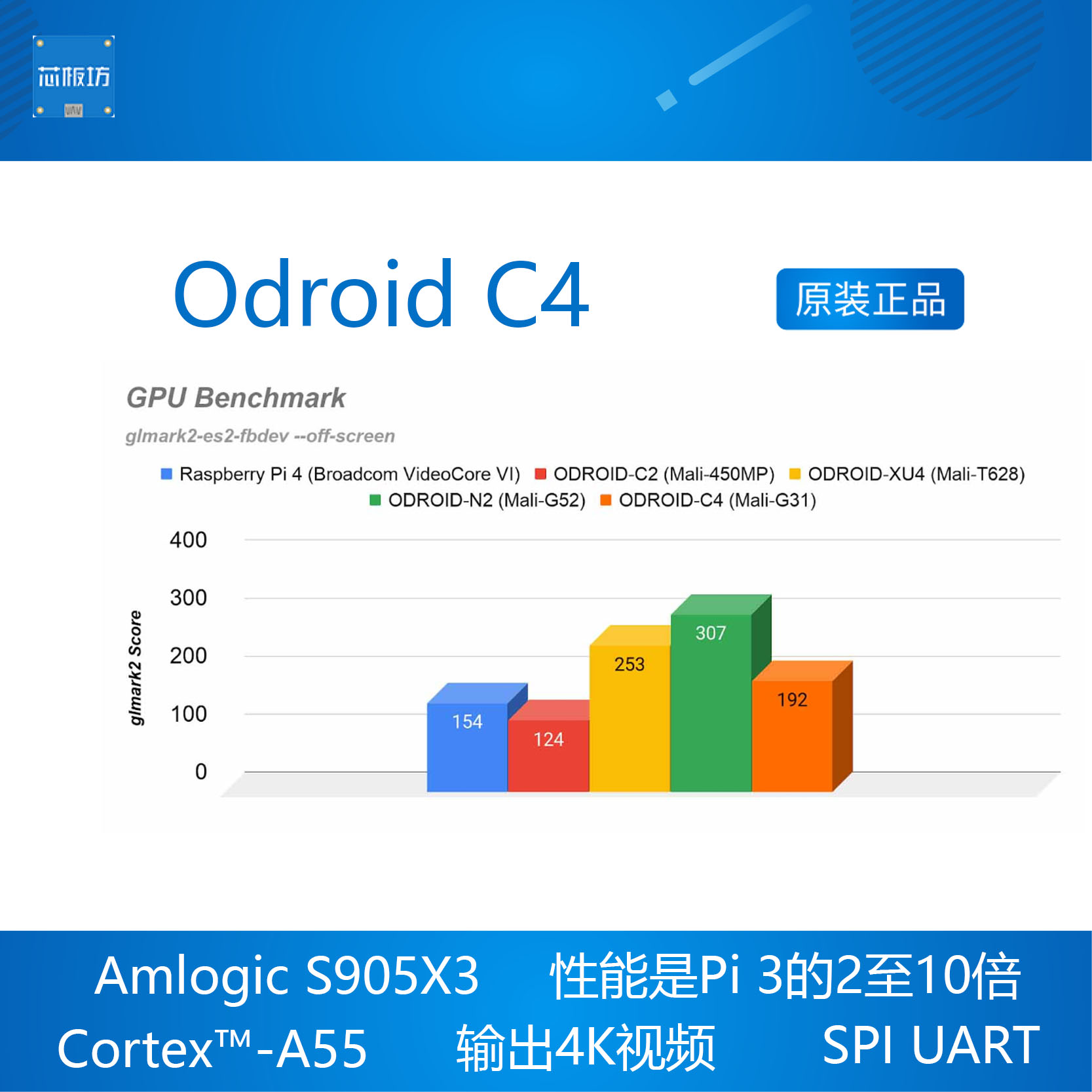 芯板坊

Odroid C4

原装正品

GPU Benchmark

glmark2-es2-fbdev --off-screen

Raspberry Pi 4 (Broadcom VideoCore VI) ODROID-C2 (Mali-450MP) ODROID-XU4 (Mali-T628) ODROID-N2 (Mali-G52) ODROID-C4 (Mali-G31)

glmark2 Score

400
300
200
100
0

154
124
253
307
192

Amlogic S905X3 性能是Pi 3的2至10倍

Cortex™-A55 输出4K视频 SPI UART